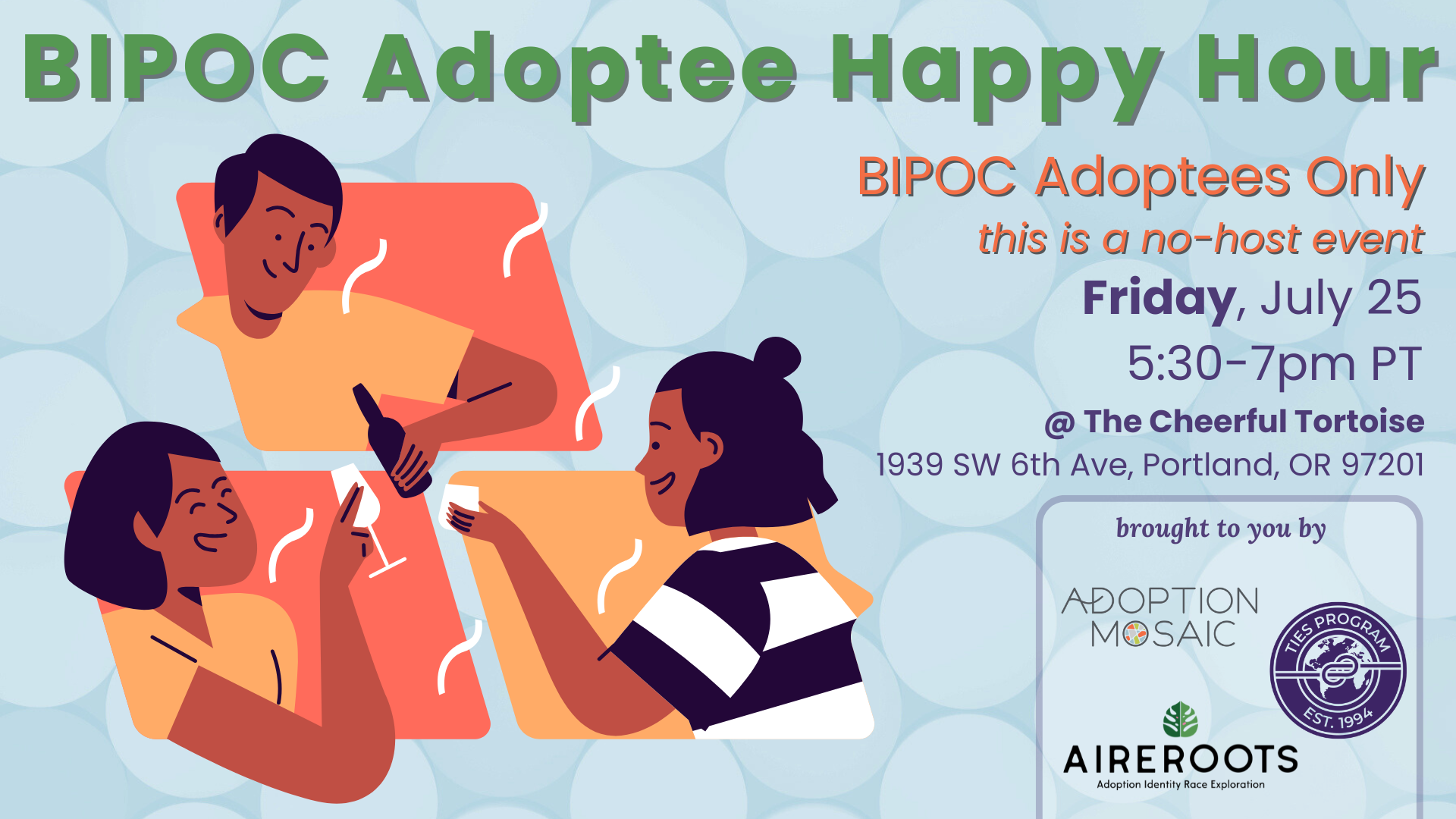 BIPOC Adoptee Happy Hour

BIPOC Adoptees Only

this is a no-host event

Friday, July 25

5:30-7pm PT

@ The Cheerful Tortoise

1939 SW 6th Ave, Portland, OR 97201

brought to you by

ADOPTION MOSAIC

TIES PROGRAM EST. 1994

AIREROOTS
Adoption Identity Race Exploration